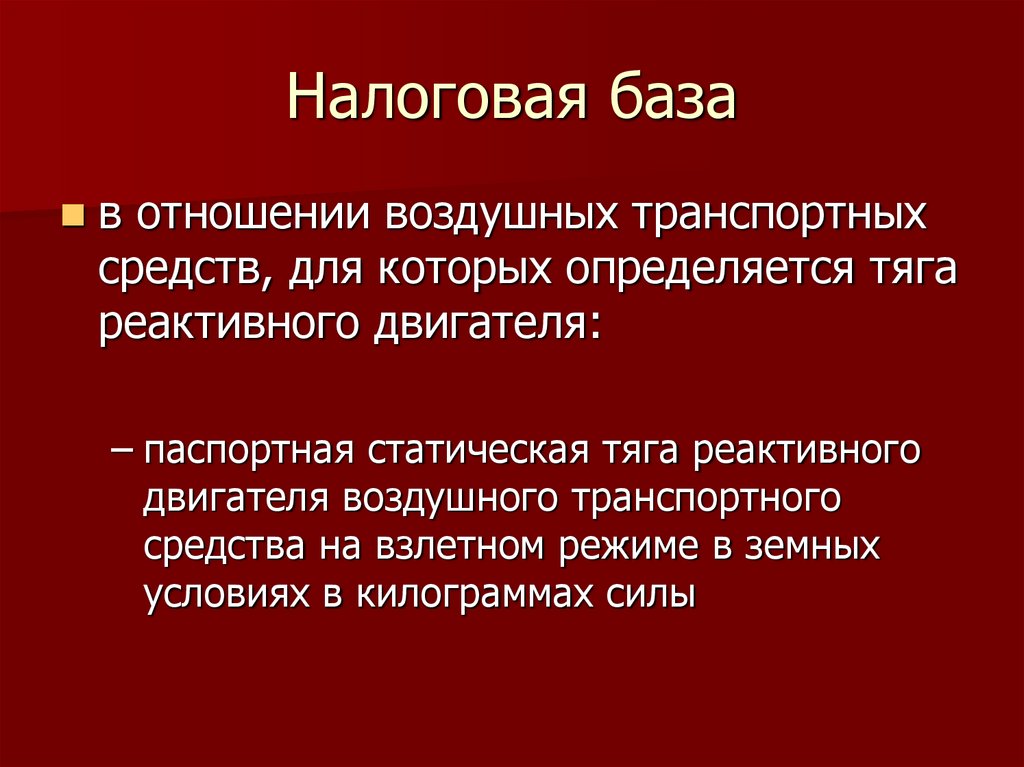 Налоговая база

в отношении воздушных транспортных средств, для которых определяется тяга реактивного двигателя:

– паспортная статическая тяга реактивного двигателя воздушного транспортного средства на взлетном режиме в земных условиях в килограммах силы